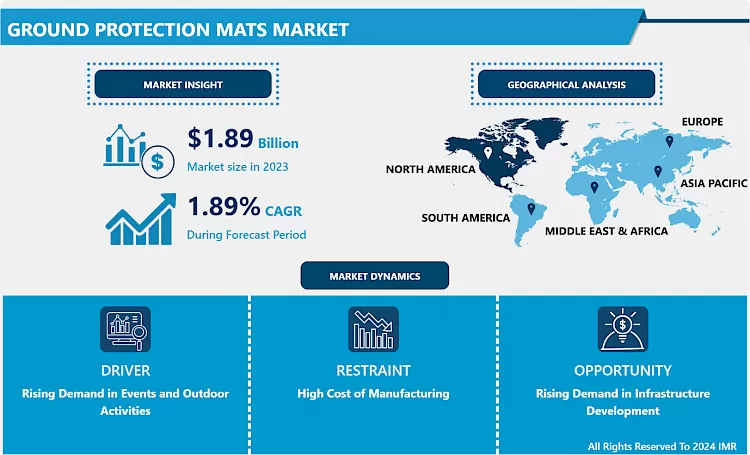 GROUND PROTECTION MATS MARKET

MARKET INSIGHT

$1.89 Billion
Market size in 2023

1.89% CAGR
During Forecast Period

GEOGRAPHICAL ANALYSIS

EUROPE
NORTH AMERICA
ASIA PACIFIC
SOUTH AMERICA
MIDDLE EAST & AFRICA

MARKET DYNAMICS

DRIVER
Rising Demand in Events and Outdoor Activities

RESTRAINT
High Cost of Manufacturing

OPPORTUNITY
Rising Demand in Infrastructure Development

All Rights Reserved To 2024 IMR